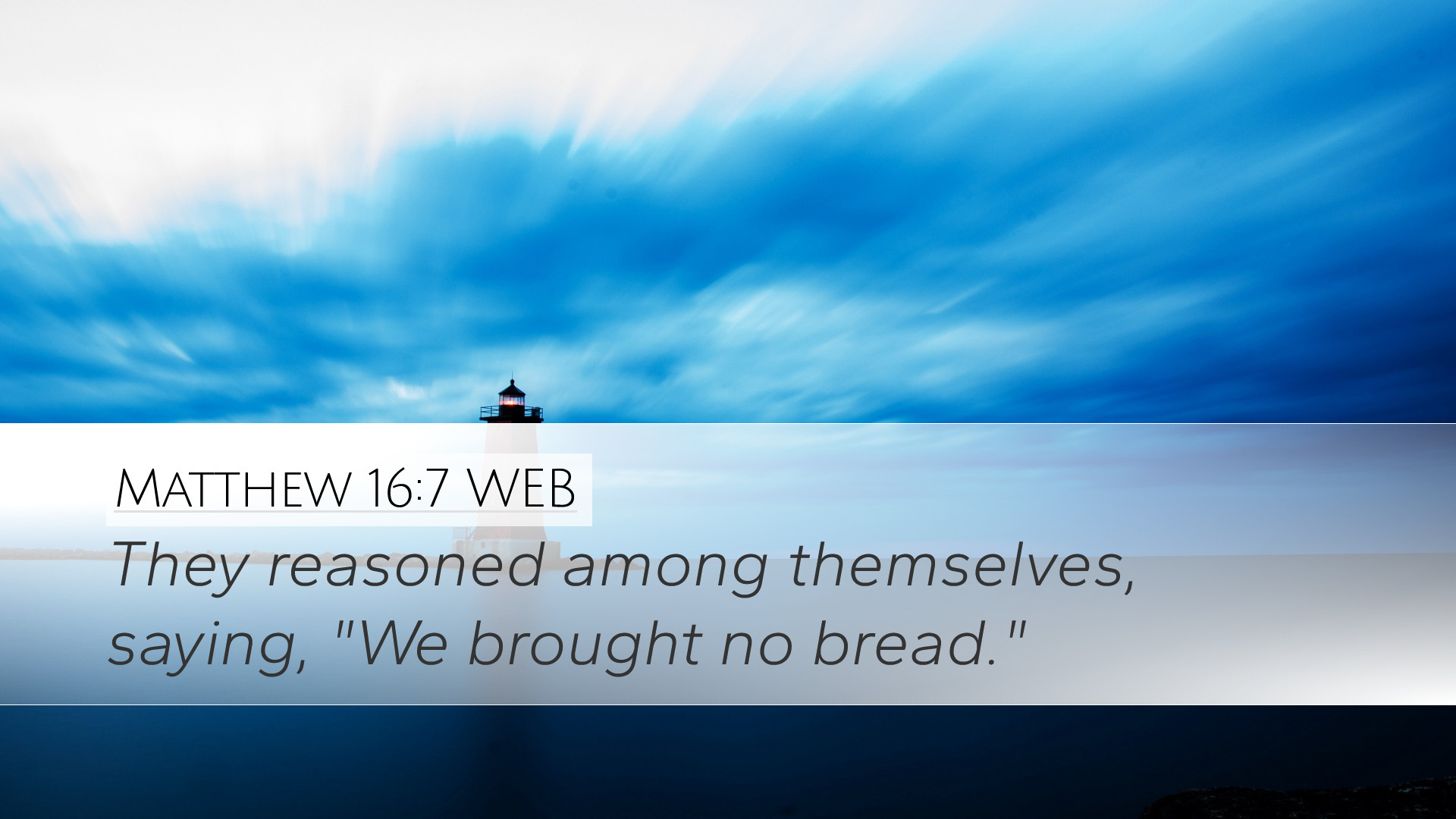 Matthew 16:7 WEB

They reasoned among themselves, saying, "We brought no bread."